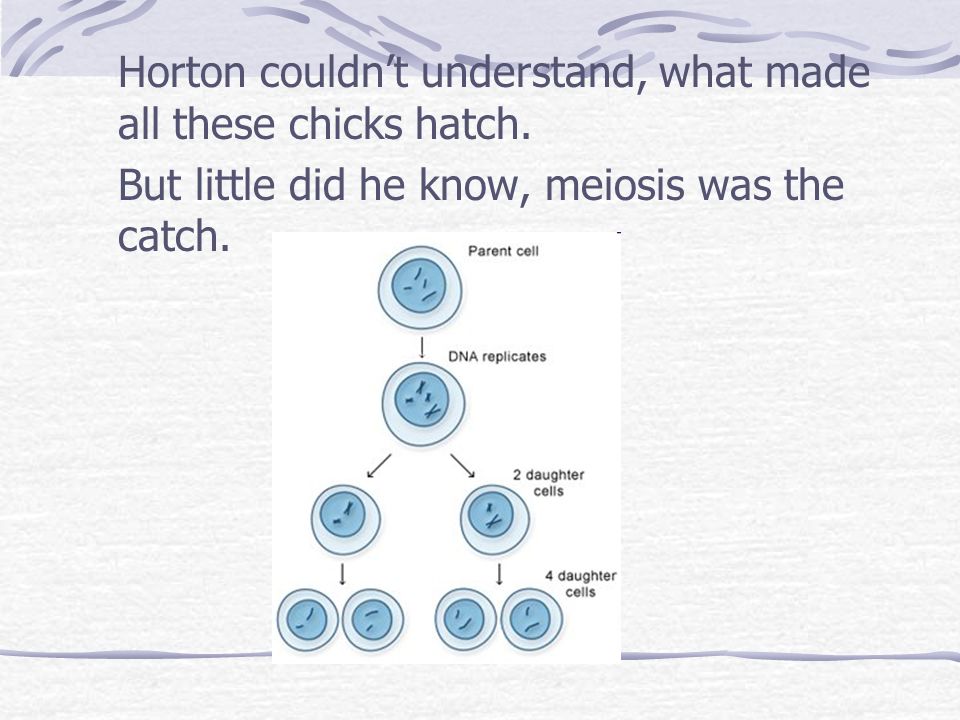 Horton couldn't understand, what made all these chicks hatch.

But little did he know, meiosis was the catch.

Parent cell

DNA replicates

2 daughter cells

4 daughter cells